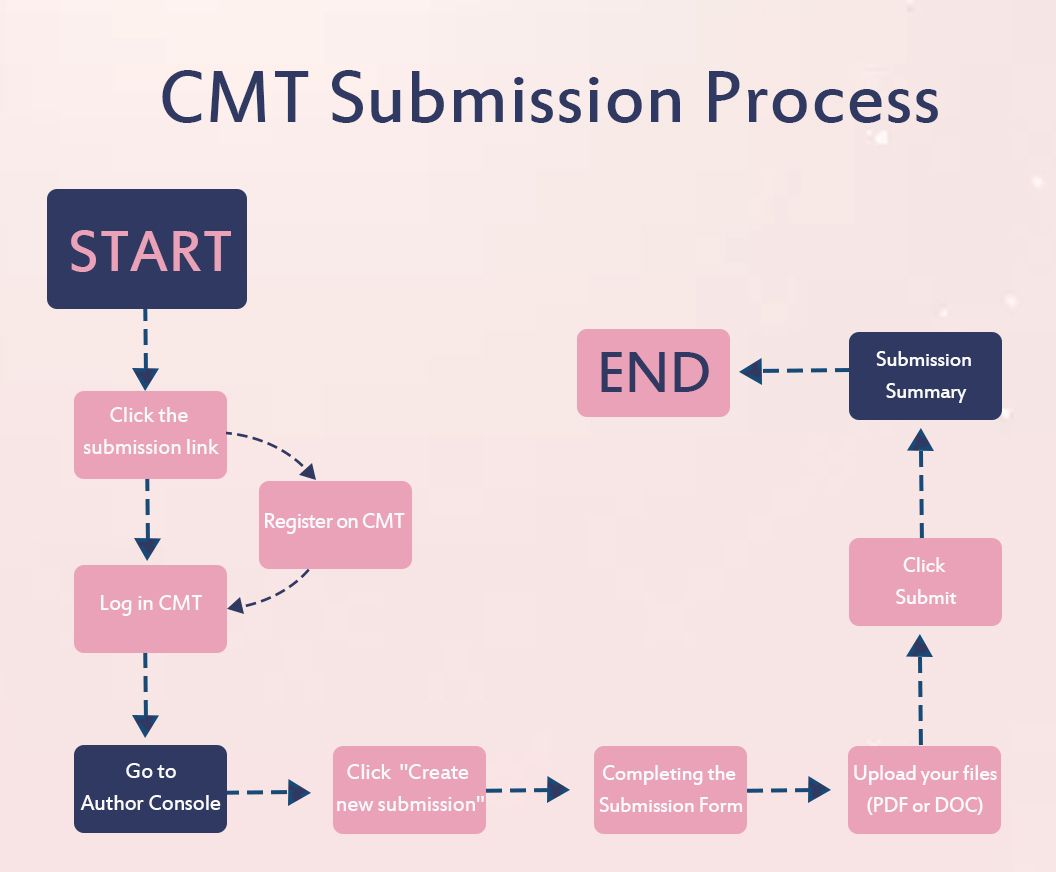 CMT Submission Process

START

Click the submission link

Register on CMT

Log in CMT

Go to Author Console

Click "Create new submission"

Completing the Submission Form

Upload your files (PDF or DOC)

Click Submit

Submission Summary

END